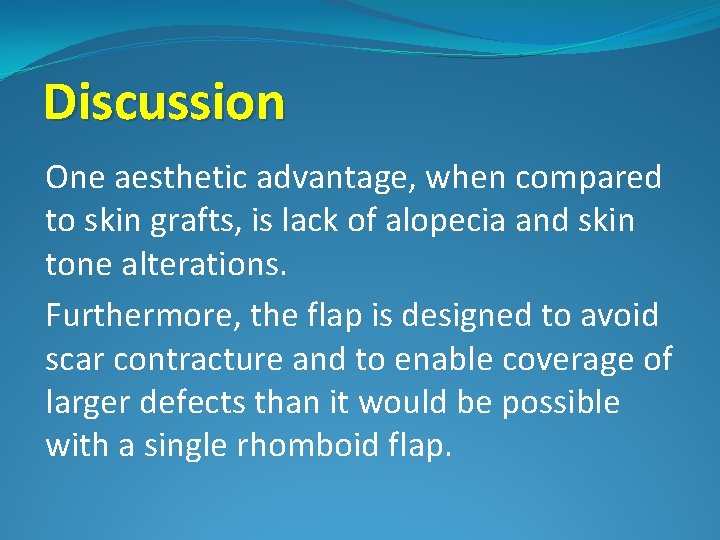 Discussion

One aesthetic advantage, when compared to skin grafts, is lack of alopecia and skin tone alterations.

Furthermore, the flap is designed to avoid scar contracture and to enable coverage of larger defects than it would be possible with a single rhomboid flap.